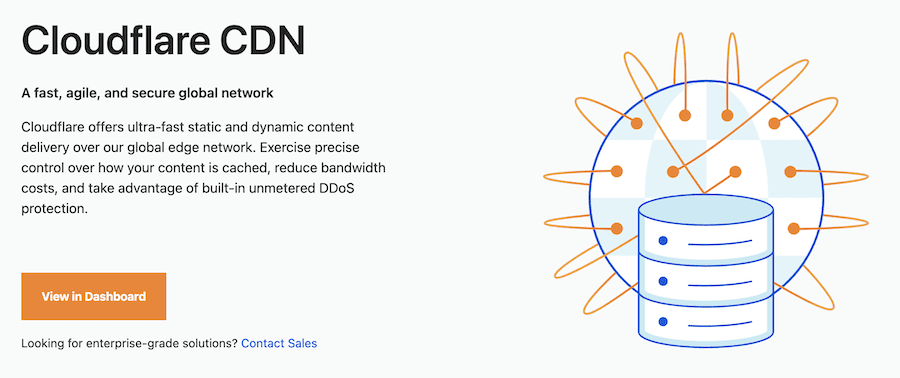 Cloudflare CDN

A fast, agile, and secure global network

Cloudflare offers ultra-fast static and dynamic content delivery over our global edge network. Exercise precise control over how your content is cached, reduce bandwidth costs, and take advantage of built-in unmetered DDoS protection.

View in Dashboard

Looking for enterprise-grade solutions? Contact Sales